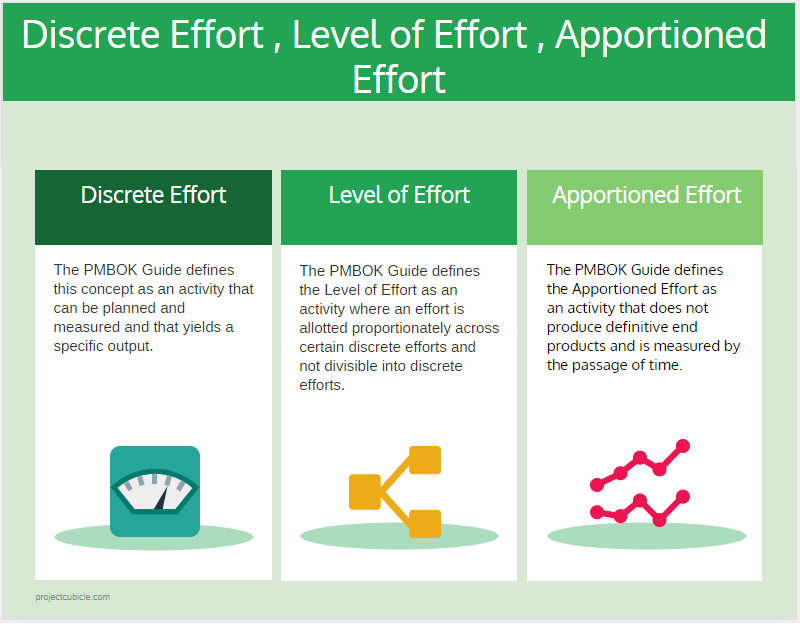 Discrete Effort , Level of Effort , Apportioned Effort

Discrete Effort

The PMBOK Guide defines this concept as an activity that can be planned and measured and that yields a specific output.

Level of Effort

The PMBOK Guide defines the Level of Effort as an activity where an effort is allotted proportionately across certain discrete efforts and not divisible into discrete efforts.

Apportioned Effort

The PMBOK Guide defines the Apportioned Effort as an activity that does not produce definitive end products and is measured by the passage of time.

projectcubicle.com